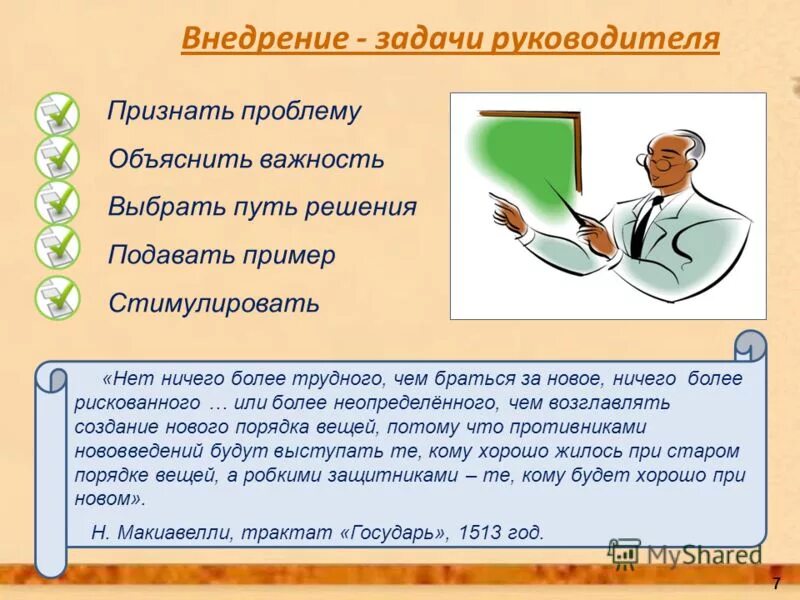 Внедрение - задачи руководителя

Признать проблему
Объяснить важность
Выбрать путь решения
Подавать пример
Стимулировать

«Нет ничего более трудного, чем браться за новое, ничего более рискованного … или более неопределённого, чем возглавлять создание нового порядка вещей, потому что противниками нововведений будут выступать те, кому хорошо жилось при старом порядке вещей, а робкими защитниками – те, кому будет хорошо при новом».

Н. Макиавелли, трактат «Государь», 1513 год.

MyShared

7